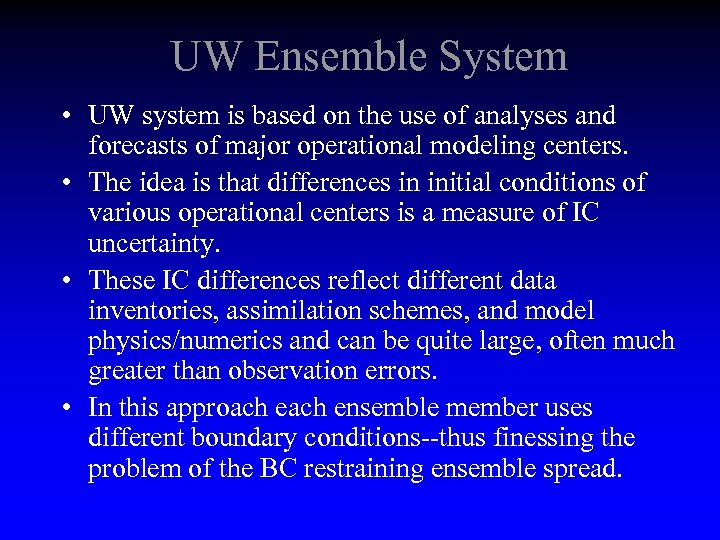 UW Ensemble System

• UW system is based on the use of analyses and forecasts of major operational modeling centers.

• The idea is that differences in initial conditions of various operational centers is a measure of IC uncertainty.

• These IC differences reflect different data inventories, assimilation schemes, and model physics/numerics and can be quite large, often much greater than observation errors.

• In this approach each ensemble member uses different boundary conditions--thus finessing the problem of the BC restraining ensemble spread.